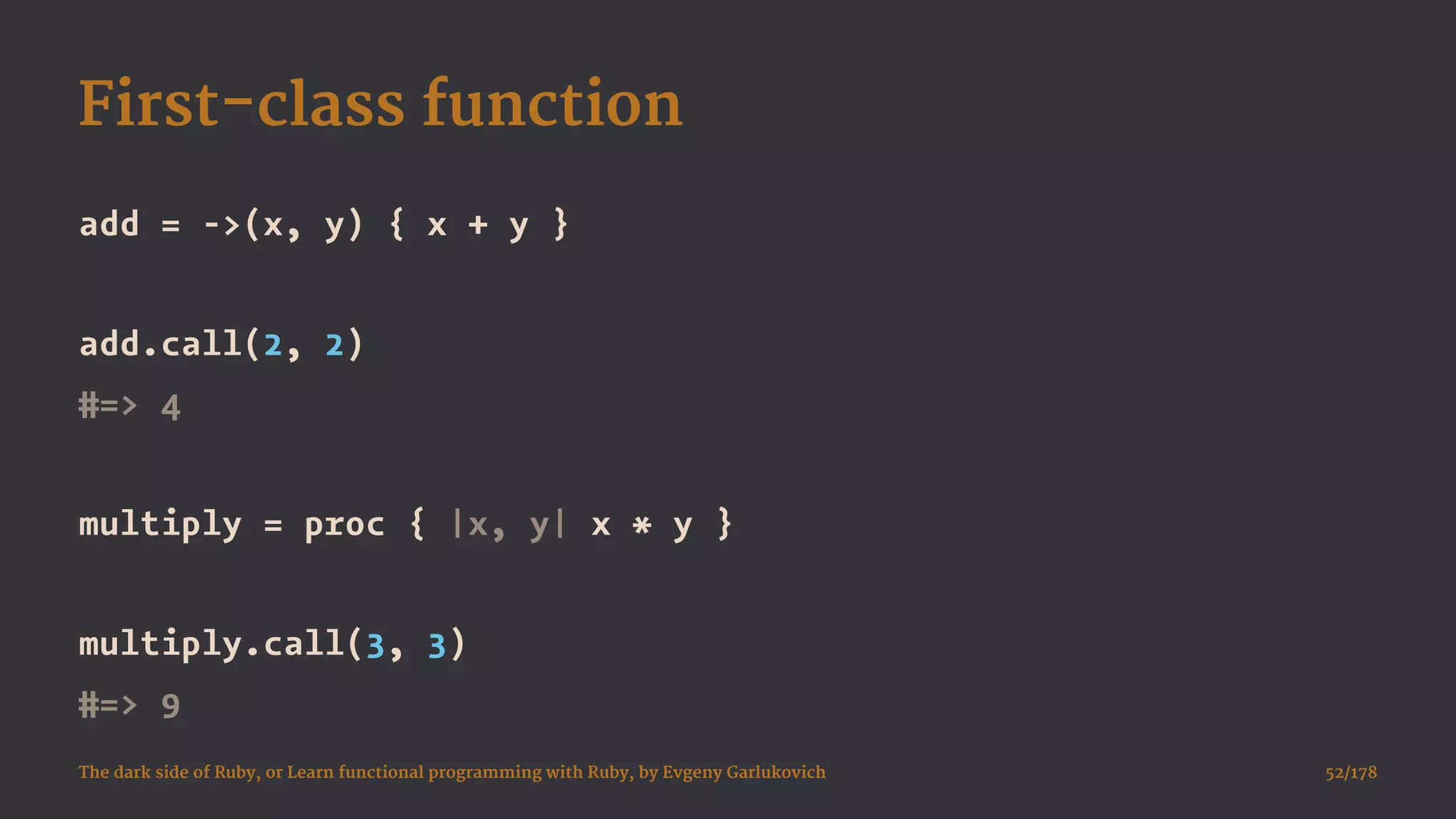 First-class function

add = ->(x, y) { x + y }

add.call(2, 2)
#=> 4

multiply = proc { |x, y| x * y }

multiply.call(3, 3)
#=> 9

The dark side of Ruby, or Learn functional programming with Ruby, by Evgeny Garlukovich

52/178